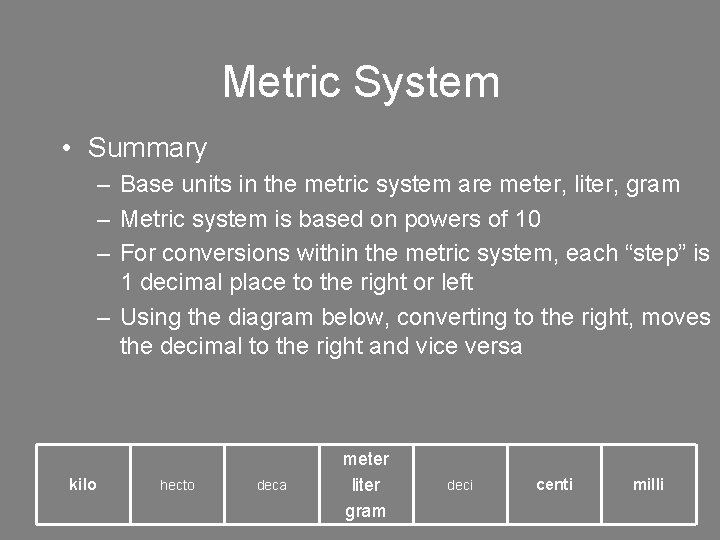 Metric System

• Summary

– Base units in the metric system are meter, liter, gram

– Metric system is based on powers of 10

– For conversions within the metric system, each “step” is 1 decimal place to the right or left

– Using the diagram below, converting to the right, moves the decimal to the right and vice versa

| kilo | hecto | deca | meter liter gram | deci | centi | milli |
|---|---|---|---|---|---|---|